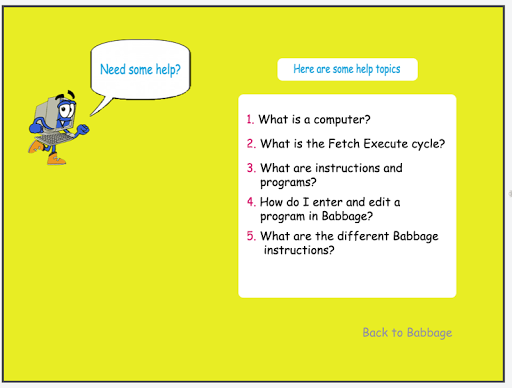 Need some help?

Here are some help topics

1. What is a computer?

2. What is the Fetch Execute cycle?

3. What are instructions and programs?

4. How do I enter and edit a program in Babbage?

5. What are the different Babbage instructions?

Back to Babbage